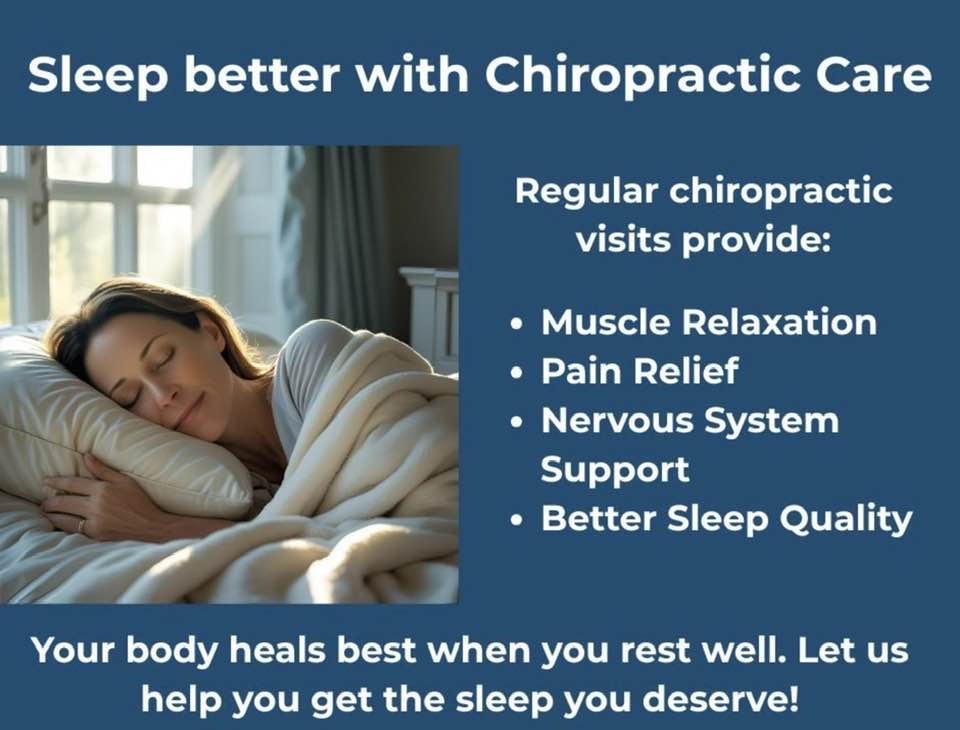 Sleep better with Chiropractic Care

Regular chiropractic visits provide:

• Muscle Relaxation
• Pain Relief
• Nervous System Support
• Better Sleep Quality

Your body heals best when you rest well. Let us help you get the sleep you deserve!